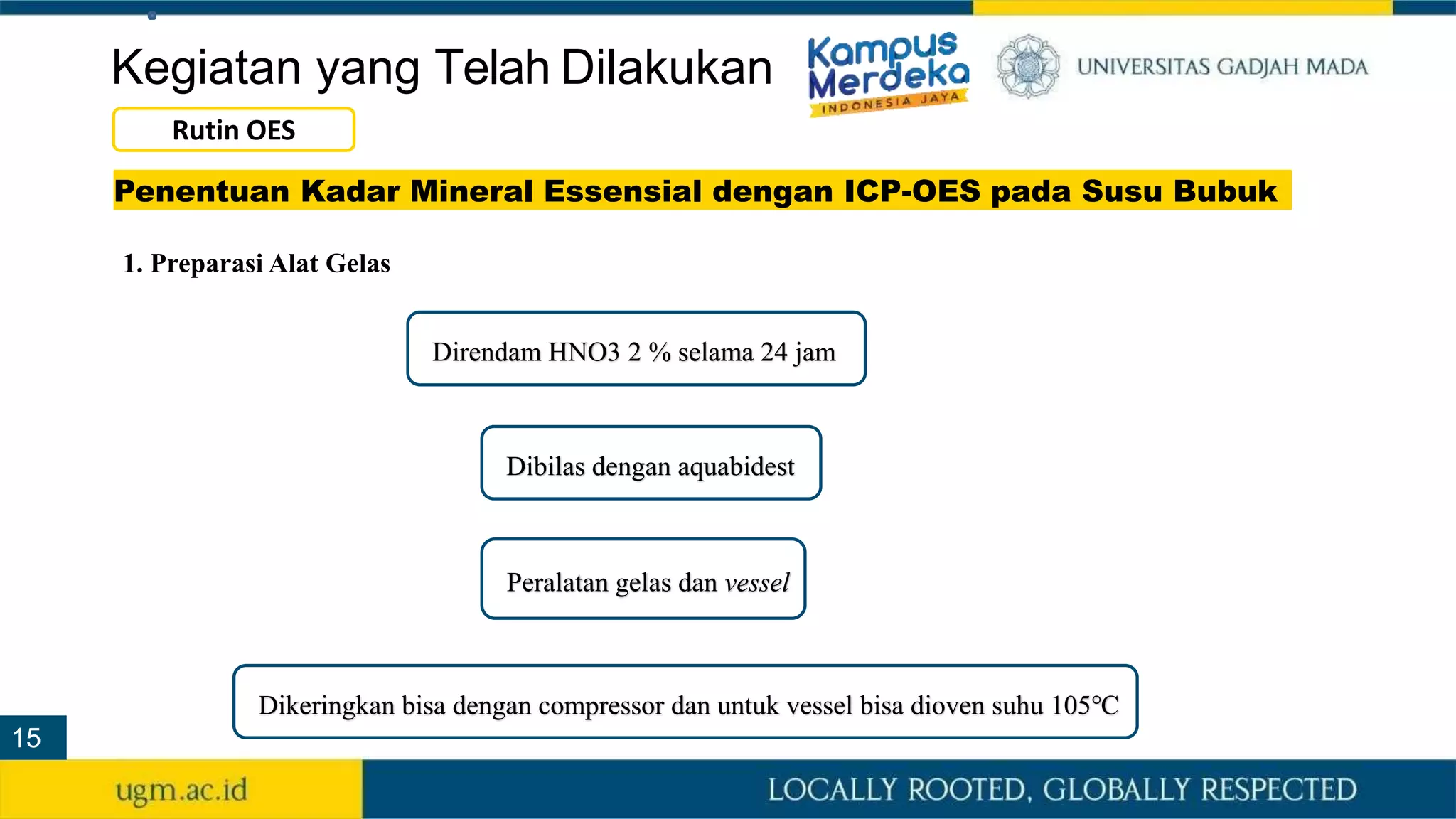 Kegiatan yang Telah Dilakukan

Kampus Merdeka INDONESIA JAYA

UNIVERSITAS GADJAH MADA

Rutin OES

Penentuan Kadar Mineral Essensial dengan ICP-OES pada Susu Bubuk

1. Preparasi Alat Gelas

Direndam HNO3 2 % selama 24 jam

Dibilas dengan aquabidest

Peralatan gelas dan vessel

Dikeringkan bisa dengan compressor dan untuk vessel bisa dioven suhu 105°C

15

ugm.ac.id

LOCALLY ROOTED, GLOBALLY RESPECTED